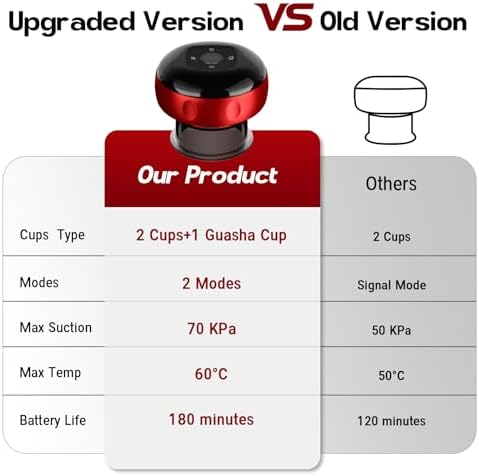 Upgraded Version VS Old Version

| | Our Product | Others |
|---|---|---|
| Cups Type | 2 Cups+1 Guasha Cup | 2 Cups |
| Modes | 2 Modes | Signal Mode |
| Max Suction | 70 KPa | 50 KPa |
| Max Temp | 60°C | 50°C |
| Battery Life | 180 minutes | 120 minutes |